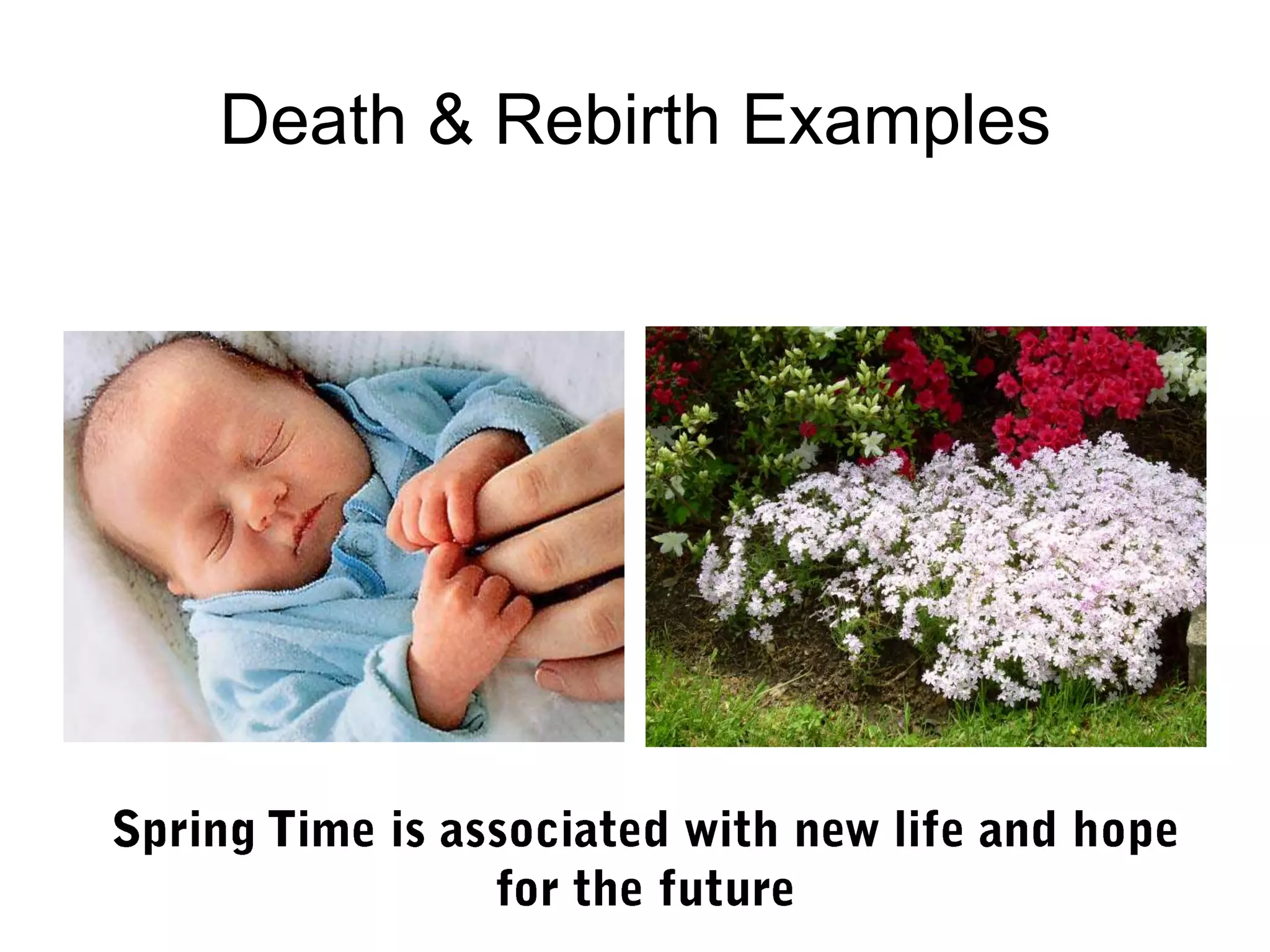 Death & Rebirth Examples

Spring Time is associated with new life and hope for the future